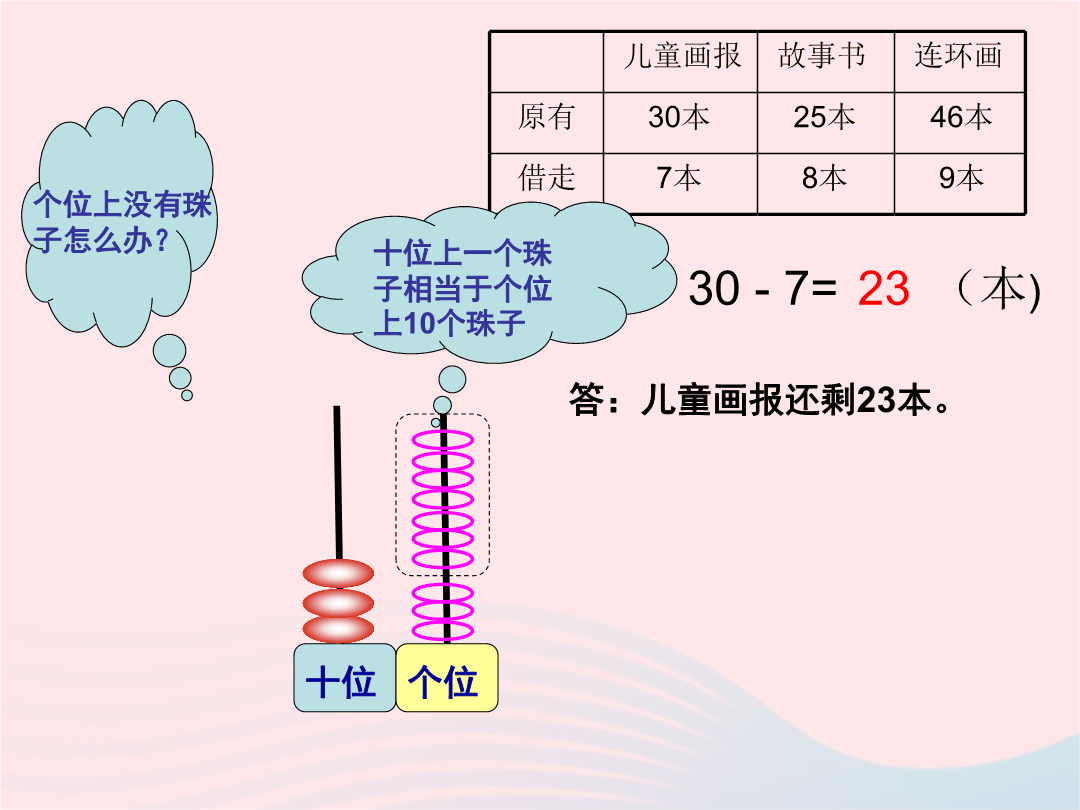 |  | 儿童画报 | 故事书 | 连环画 |
|---|---|---|---|
| 原有 | 30本 | 25本 | 46本 |
| 借走 | 7本 | 8本 | 9本 |

个位上没有珠子怎么办？

十位上一个珠子相当于个位上10个珠子

30 - 7= 23 （本)

答：儿童画报还剩23本。

十位

个位